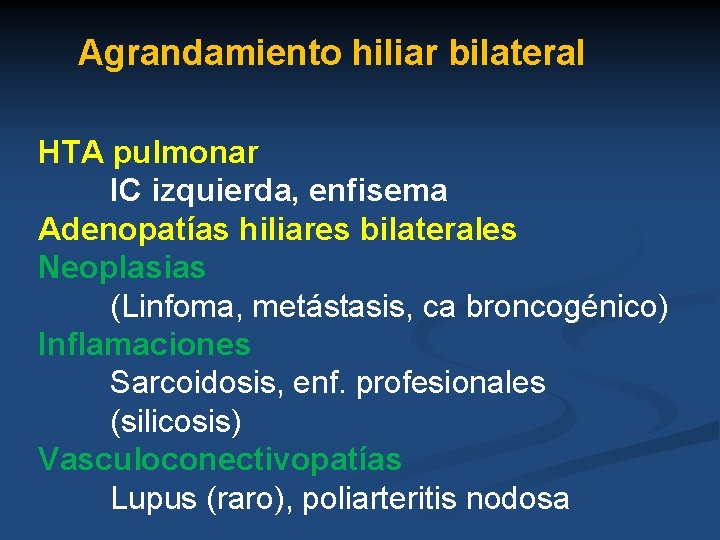 Agrandamiento hiliar bilateral

HTA pulmonar
IC izquierda, enfisema
Adenopatías hiliares bilaterales
Neoplasias
(Linfoma, metástasis, ca broncogénico)
Inflamaciones
Sarcoidosis, enf. profesionales (silicosis)
Vasculoconectivopatías
Lupus (raro), poliarteritis nodosa